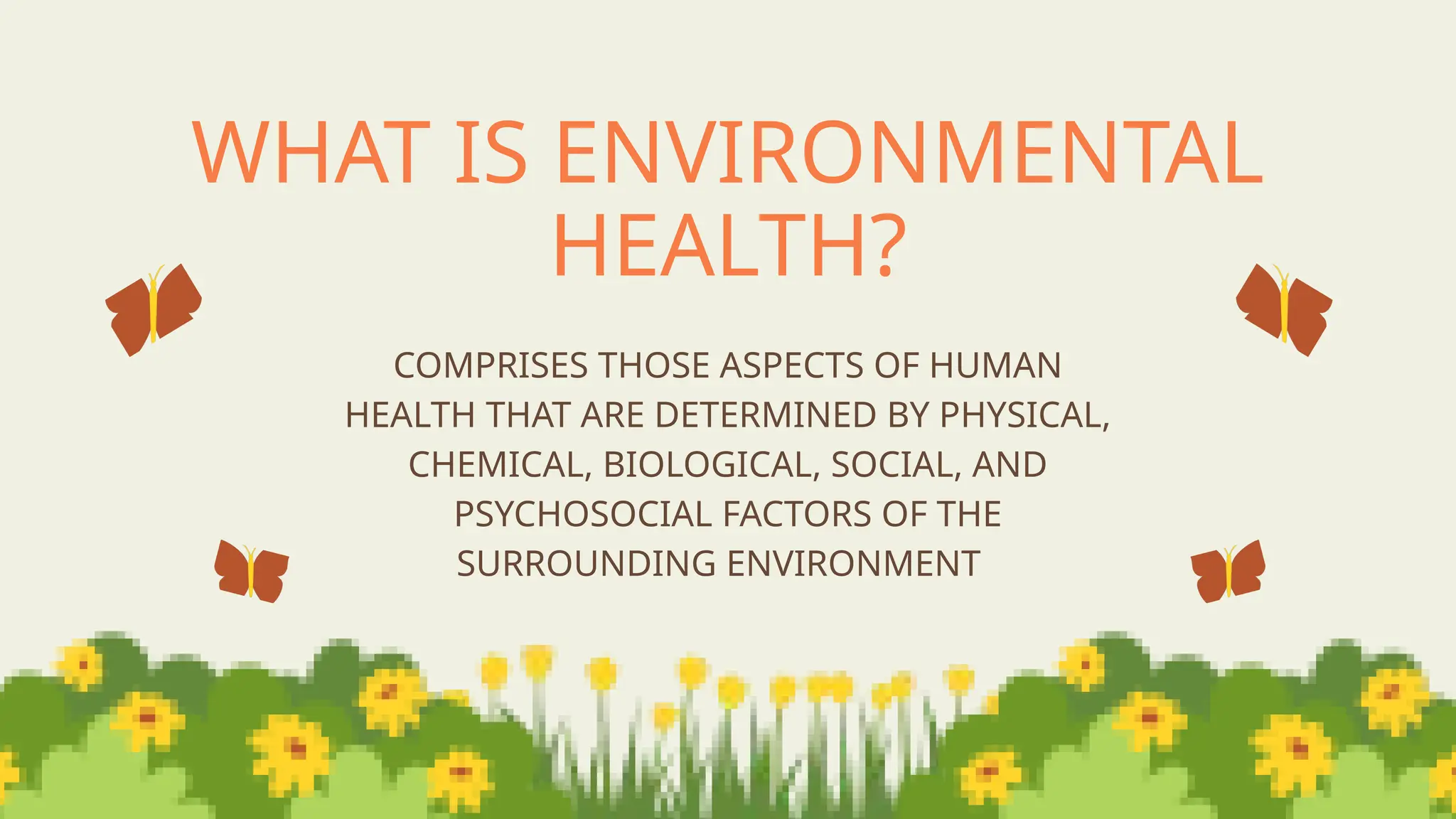 WHAT IS ENVIRONMENTAL HEALTH?

COMPRISES THOSE ASPECTS OF HUMAN HEALTH THAT ARE DETERMINED BY PHYSICAL, CHEMICAL, BIOLOGICAL, SOCIAL, AND PSYCHOSOCIAL FACTORS OF THE SURROUNDING ENVIRONMENT